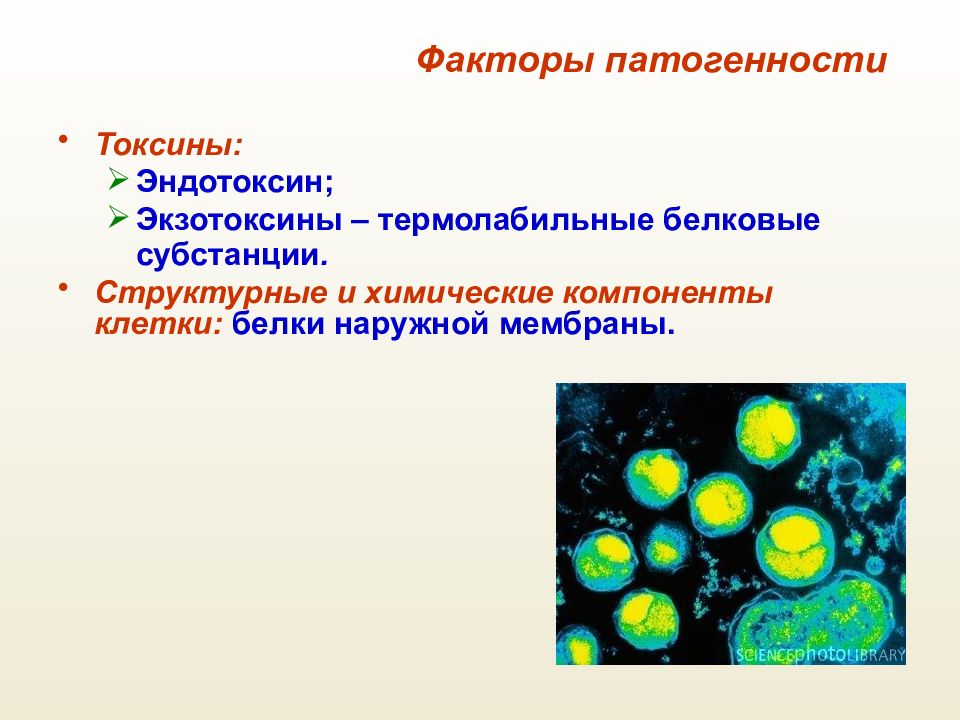 Факторы патогенности

• Токсины:
➢ Эндотоксин;
➢ Экзотоксины – термолабильные белковые субстанции.
• Структурные и химические компоненты клетки: белки наружной мембраны.

SCIENCEphotoLIBRARY